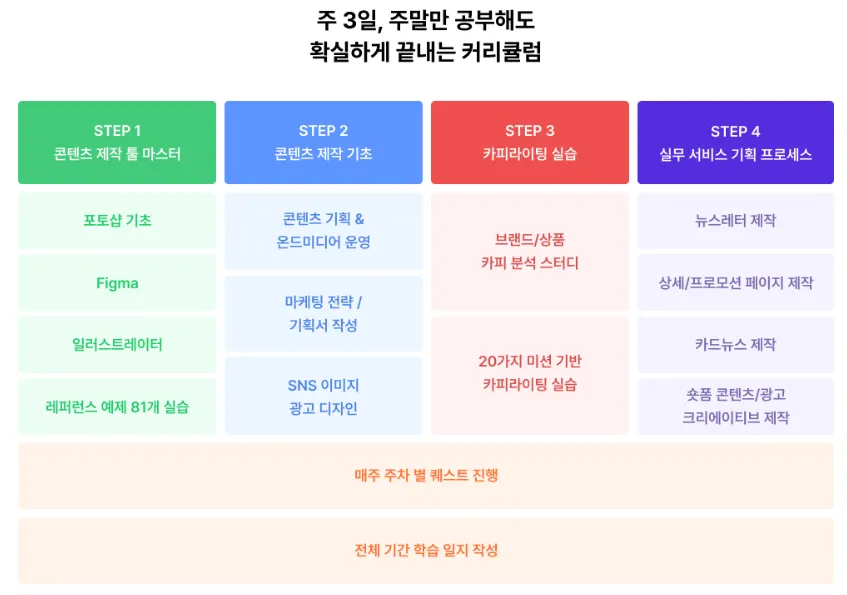 주 3일, 주말만 공부해도
확실하게 끝내는 커리큘럼

STEP 1
콘텐츠 제작 툴 마스터

포토샵 기초

Figma

일러스트레이터

레퍼런스 예제 81개 실습

STEP 2
콘텐츠 제작 기초

콘텐츠 기획 & 온드미디어 운영

마케팅 전략 / 기획서 작성

SNS 이미지 광고 디자인

STEP 3
카피라이팅 실습

브랜드/상품 카피 분석 스터디

20가지 미션 기반 카피라이팅 실습

STEP 4
실무 서비스 기획 프로세스

뉴스레터 제작

상세/프로모션 페이지 제작

카드뉴스 제작

숏폼 콘텐츠/광고 크리에이티브 제작

매주 주차 별 퀘스트 진행

전체 기간 학습 일지 작성